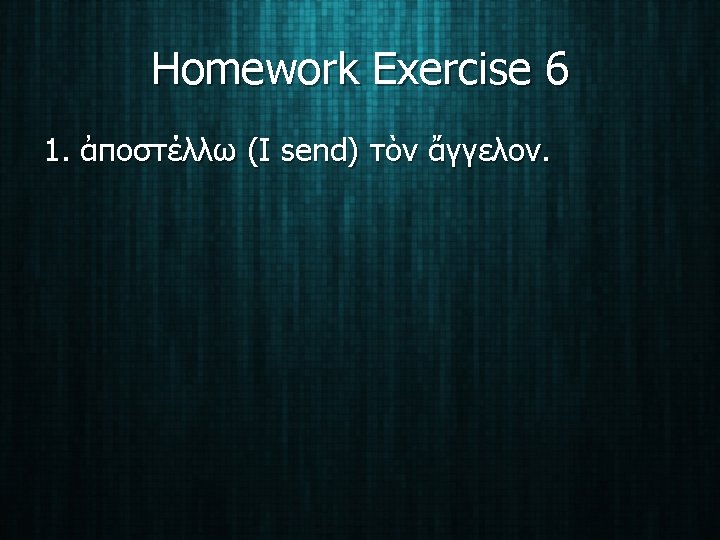 Homework Exercise 6

1. ἀποστέλλω (I send) τὸν ἄγγελον.